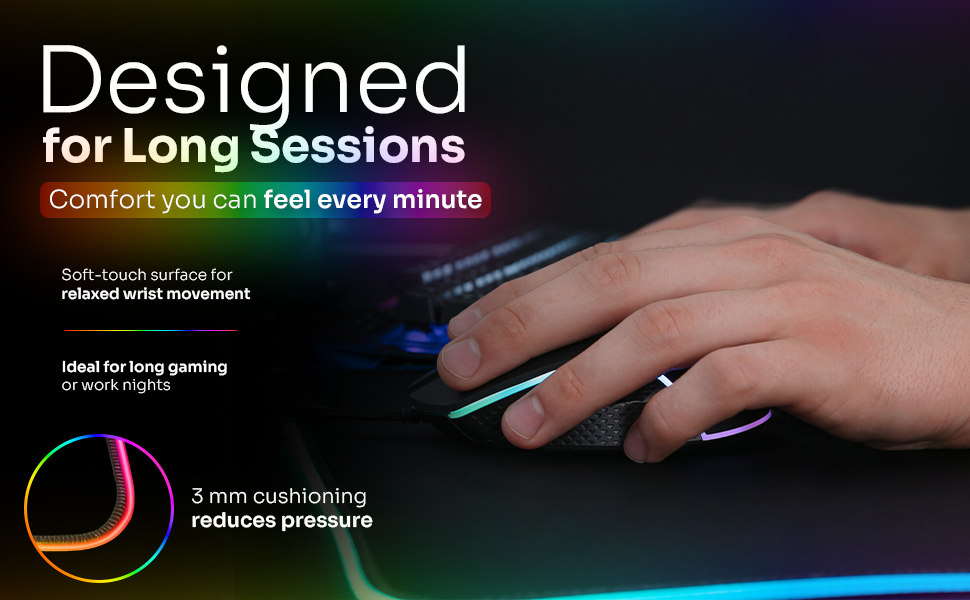 Designed
for Long Sessions

Comfort you can feel every minute

Soft-touch surface for
relaxed wrist movement

Ideal for long gaming
or work nights

3 mm cushioning
reduces pressure